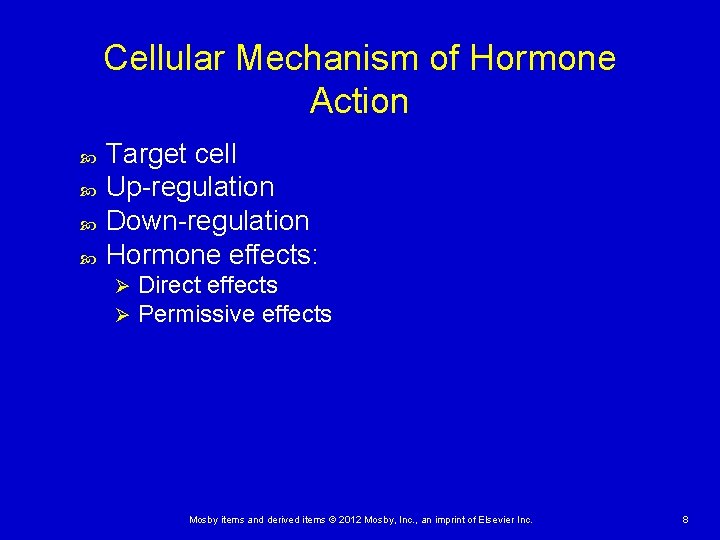 Cellular Mechanism of Hormone Action

• Target cell
• Up-regulation
• Down-regulation
• Hormone effects:
➢ Direct effects
➢ Permissive effects

Mosby items and derived items © 2012 Mosby, Inc., an imprint of Elsevier Inc.

8